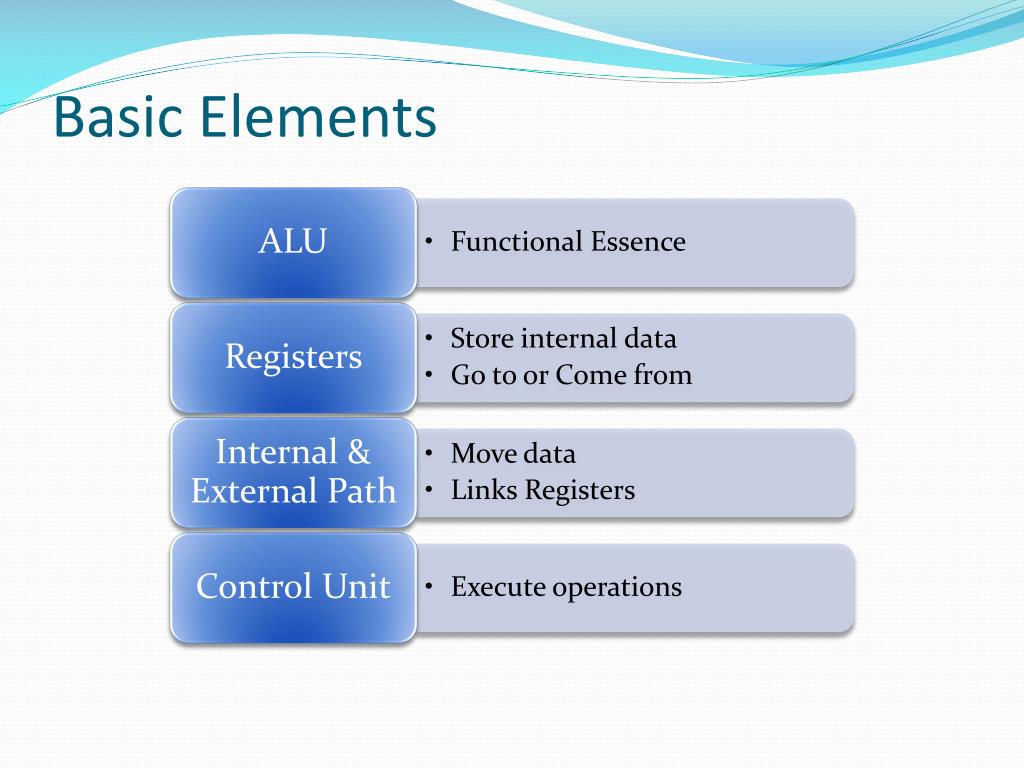 Basic Elements

ALU

• Functional Essence

Registers

• Store internal data
• Go to or Come from

Internal & External Path

• Move data
• Links Registers

Control Unit

• Execute operations